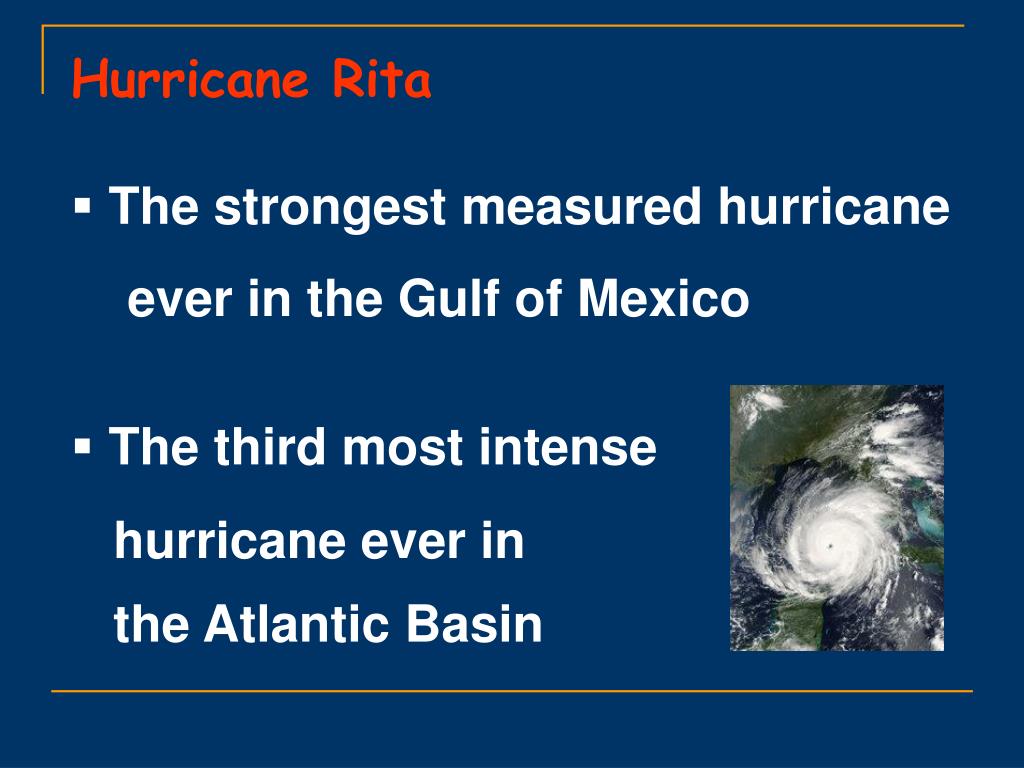 Hurricane Rita

▪ The strongest measured hurricane ever in the Gulf of Mexico

▪ The third most intense hurricane ever in the Atlantic Basin